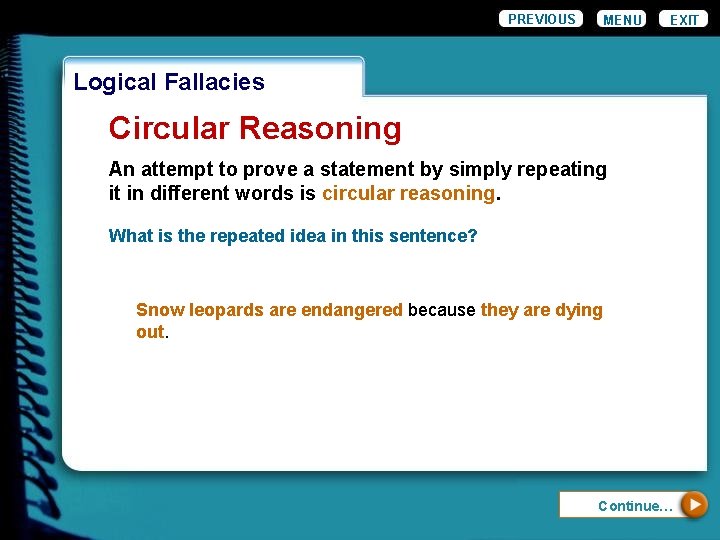 PREVIOUS MENU EXIT

Logical Fallacies

Circular Reasoning

An attempt to prove a statement by simply repeating it in different words is circular reasoning.

What is the repeated idea in this sentence?

Snow leopards are endangered because they are dying out.

Continue...